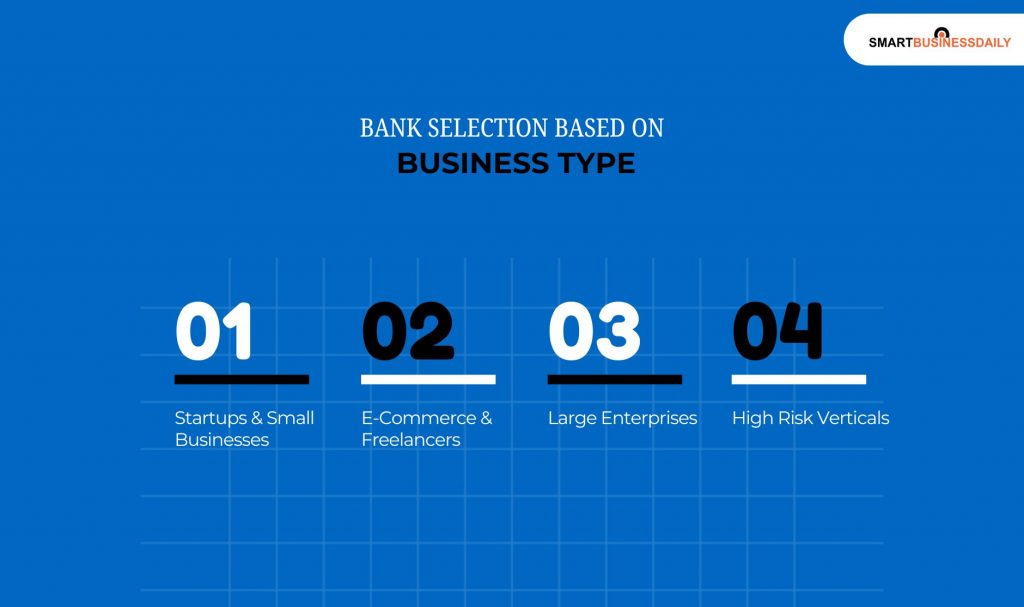 SMARTBUSINESSDAILY

BANK SELECTION BASED ON
BUSINESS TYPE

01
Startups & Small Businesses

02
E-Commerce & Freelancers

03
Large Enterprises

04
High Risk Verticals